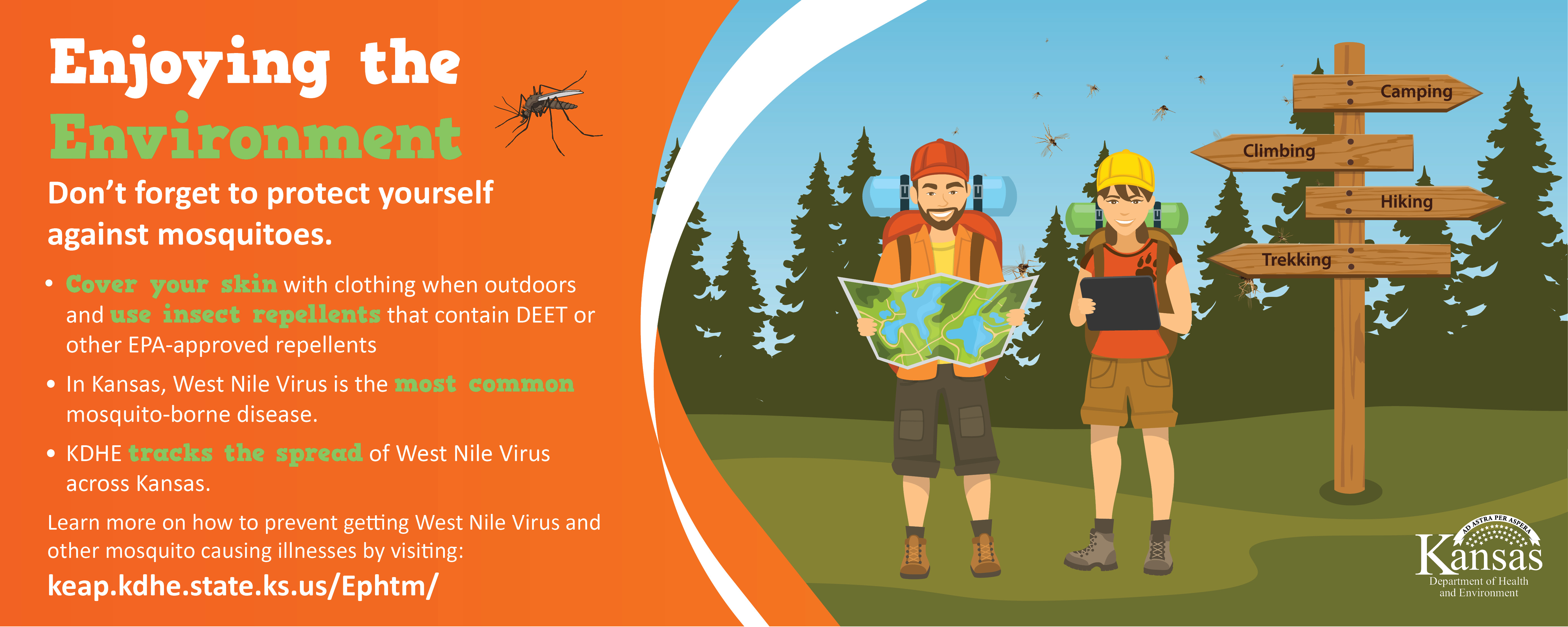 Enjoying the Environment

Don't forget to protect yourself against mosquitoes.

• Cover your skin with clothing when outdoors and use insect repellents that contain DEET or other EPA-approved repellents

• In Kansas, West Nile Virus is the most common mosquito-borne disease.

• KDHE tracks the spread of West Nile Virus across Kansas.

Learn more on how to prevent getting West Nile Virus and other mosquito causing illnesses by visiting:

keap.kdhe.state.ks.us/Ephtm/

Camping

Climbing

Hiking

Trekking

AD ASTRA PER ASPERA
Kansas
Department of Health and Environment